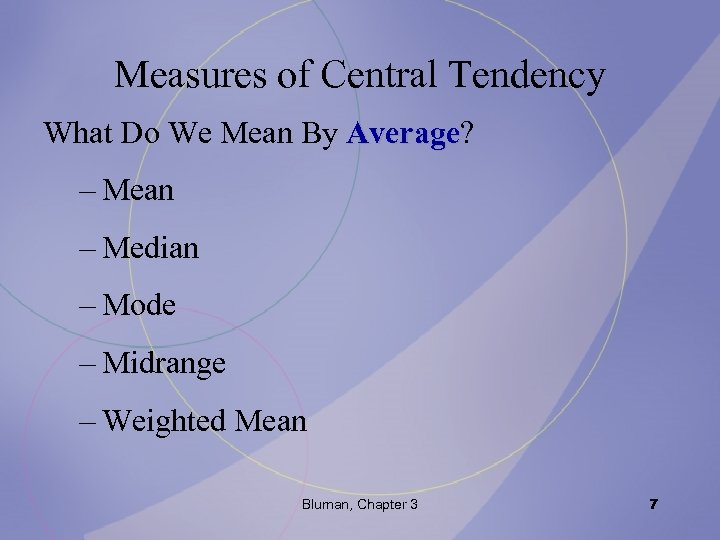 Measures of Central Tendency

What Do We Mean By Average?

– Mean

– Median

– Mode

– Midrange

– Weighted Mean

Bluman, Chapter 3

7